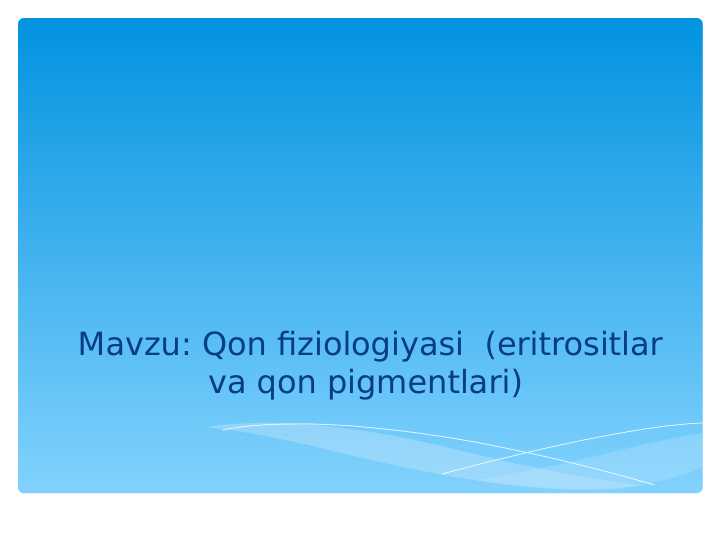 Mavzu: Qon fiziologiyasi (eritrositlar va qon pigmentlari)